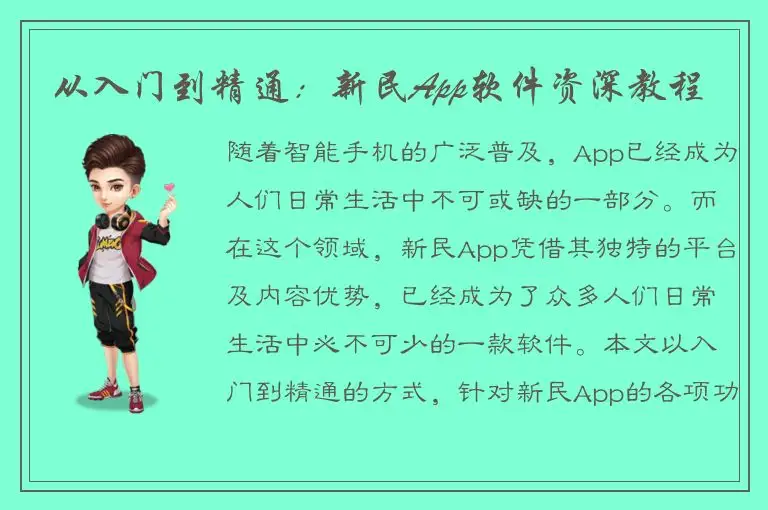 从入门到精通：新民App软件资深教程

随着智能手机的广泛普及，App已经成为人们日常生活中不可或缺的一部分。而在这个领域，新民App凭借其独特的平台及内容优势，已经成为了众多人们日常生活中必不可少的一款软件。本文以入门到精通的方式，针对新民App的各项功